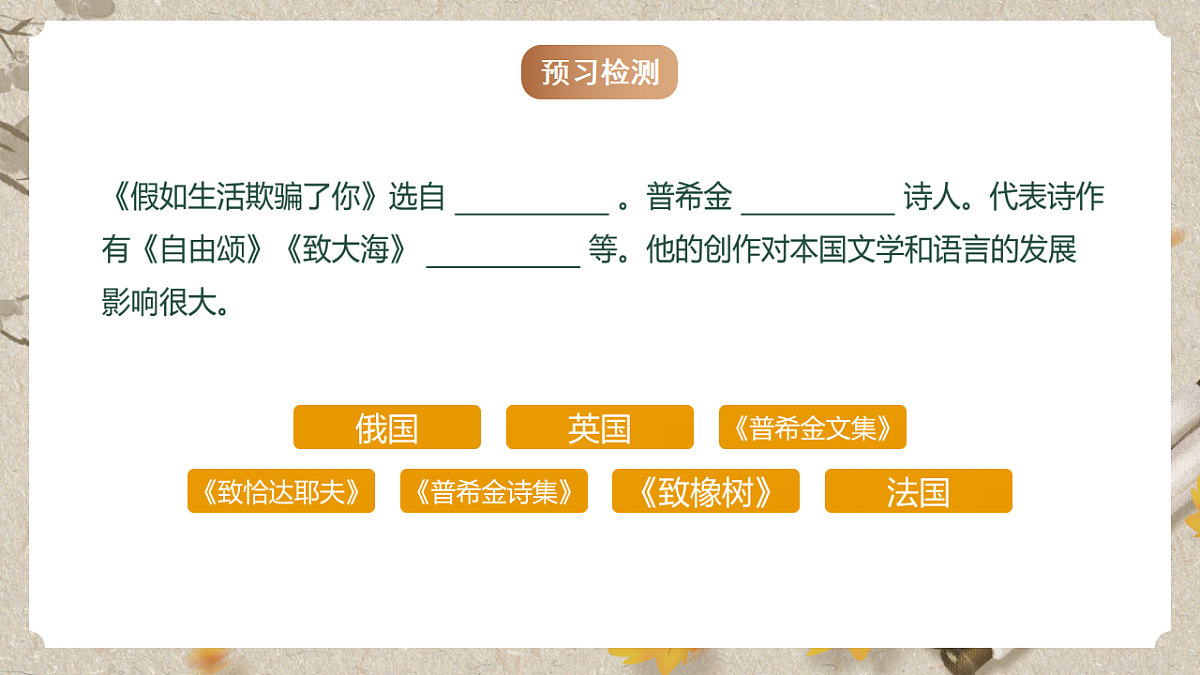 预习检测

《假如生活欺骗了你》选自 __________ 。普希金 __________ 诗人。代表诗作有《自由颂》《致大海》 __________ 等。他的创作对本国文学和语言的发展影响很大。

俄国
英国
《普希金文集》
《致恰达耶夫》
《普希金诗集》
《致橡树》
法国